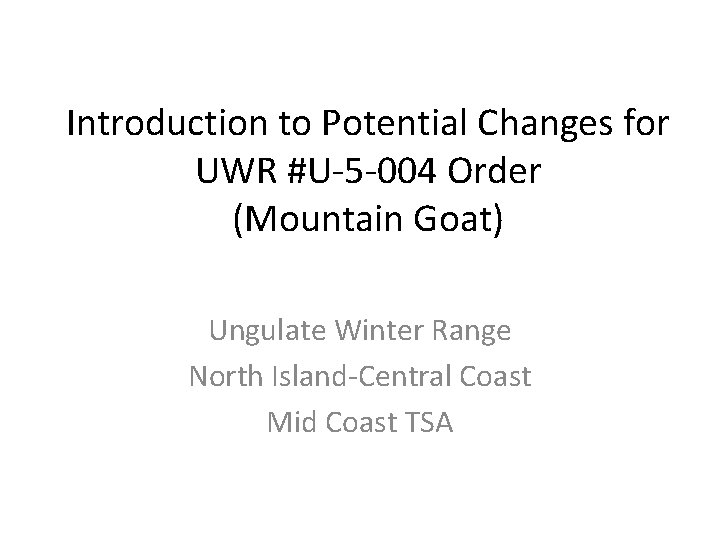 Introduction to Potential Changes for UWR #U-5-004 Order (Mountain Goat)

Ungulate Winter Range
North Island-Central Coast
Mid Coast TSA